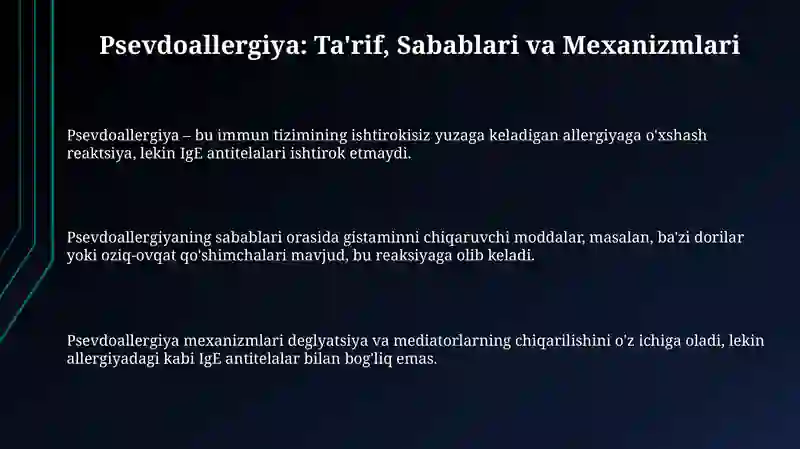 Psevdoallergiya: Ta'rif, Sabablari va Mexanizmlari

Psevdoallergiya – bu immun tizimining ishtirokisiz yuzaga keladigan allergiyaga o'xshash reaktsiya, lekin IgE antitelalari ishtirok etmaydi.

Psevdoallergiyaning sabablari orasida gistaminni chiqaruvchi moddalar, masalan, ba'zi dorilar yoki oziq-ovqat qo'shimchalari mavjud, bu reaksiyaga olib keladi.

Psevdoallergiya mexanizmlari deglyatsiya va mediatorlarning chiqarilishini o'z ichiga oladi, lekin allergiyadagi kabi IgE antitelalar bilan bog'liq emas.